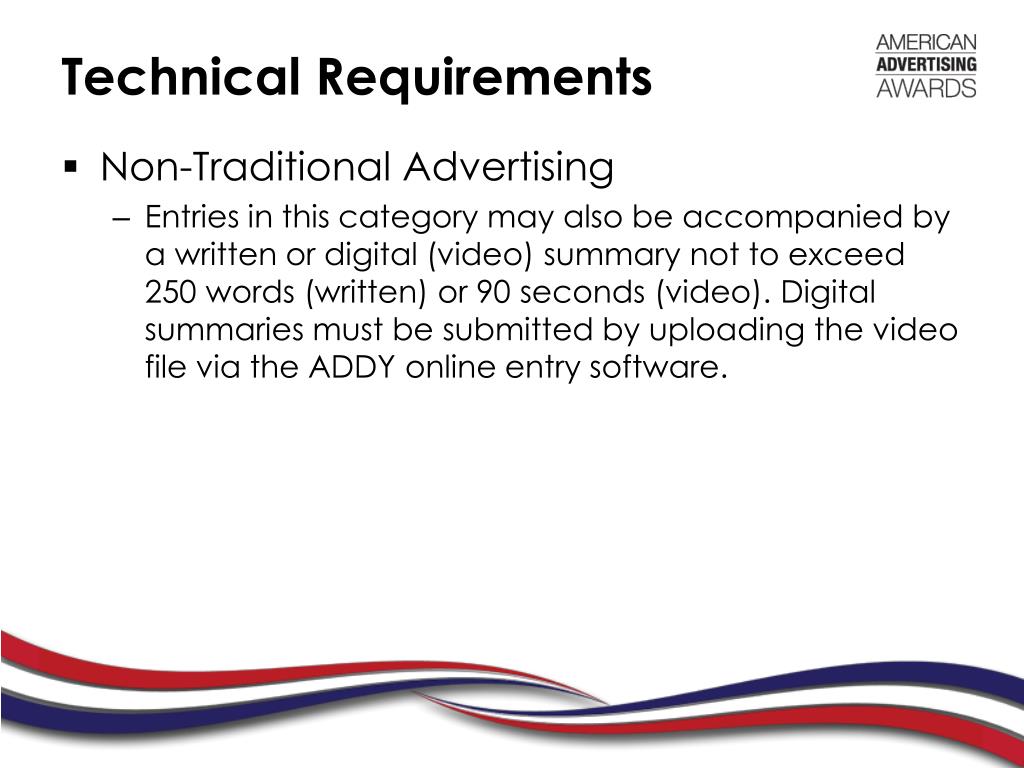 Technical Requirements

AMERICAN
ADVERTISING
AWARDS

▪ Non-Traditional Advertising

– Entries in this category may also be accompanied by a written or digital (video) summary not to exceed 250 words (written) or 90 seconds (video). Digital summaries must be submitted by uploading the video file via the ADDY online entry software.